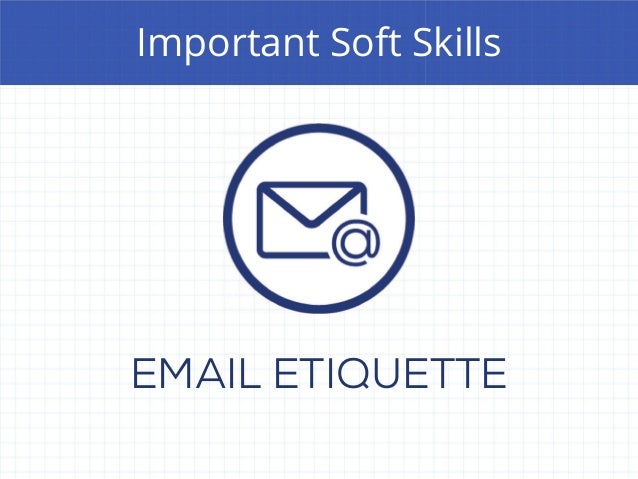 Important Soft Skills

@

EMAIL ETIQUETTE